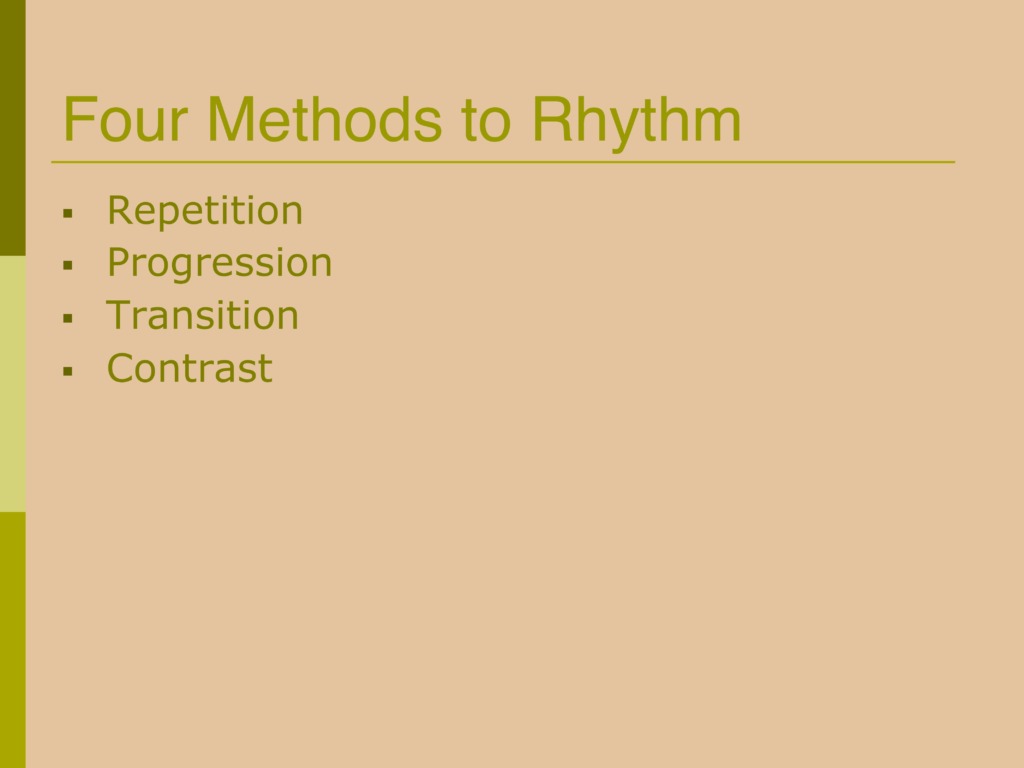 Four Methods to Rhythm

- Repetition
- Progression
- Transition
- Contrast